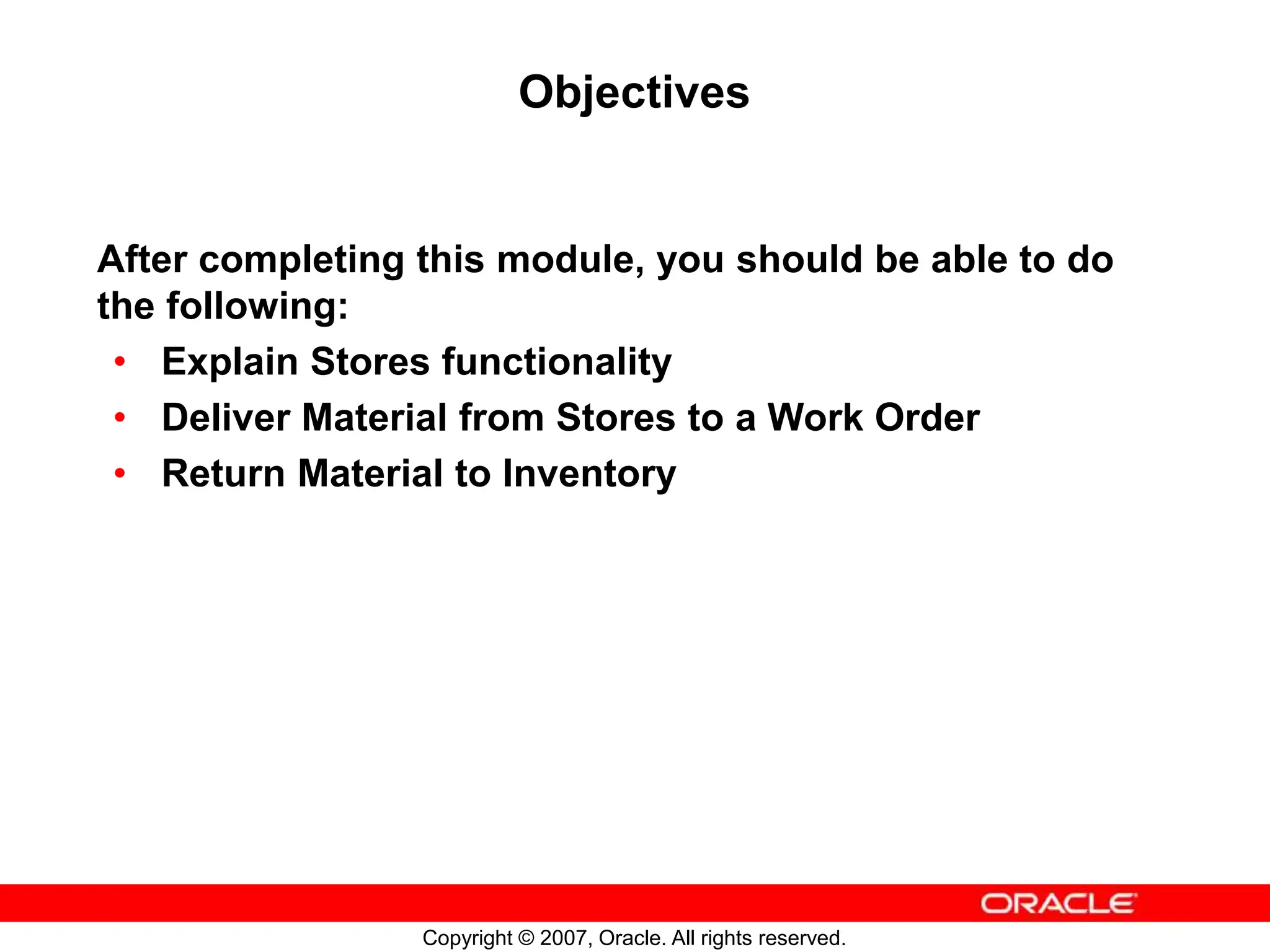 Objectives

After completing this module, you should be able to do the following:

• Explain Stores functionality
• Deliver Material from Stores to a Work Order
• Return Material to Inventory

ORACLE

Copyright © 2007, Oracle. All rights reserved.